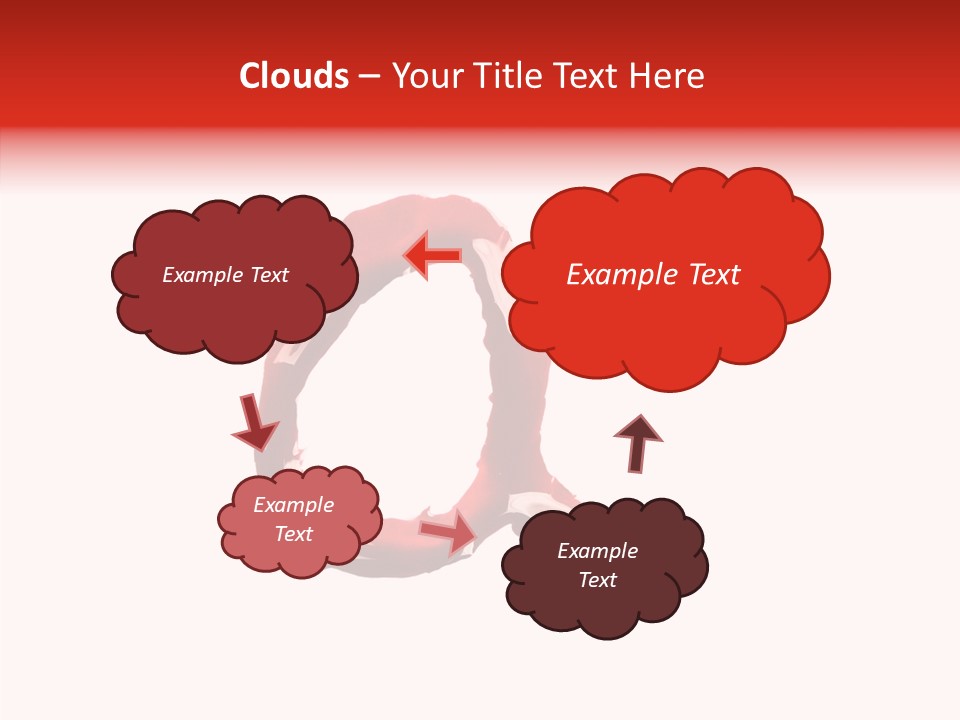 Clouds – Your Title Text Here

Example Text

Example Text

Example Text

Example Text